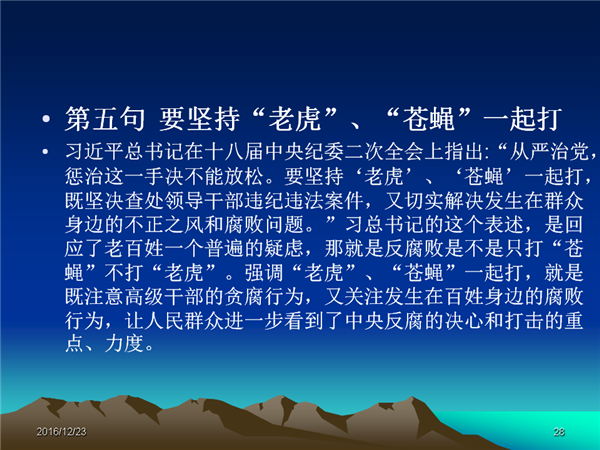 • 第五句 要坚持“老虎”、“苍蝇”一起打

• 习近平总书记在十八届中央纪委二次全会上指出:“从严治党,惩治这一手决不能放松。要坚持‘老虎’、‘苍蝇’一起打,既坚决查处领导干部违纪违法案件,又切实解决发生在群众身边的不正之风和腐败问题。”习总书记的这个表述,是回应了老百姓一个普遍的疑虑,那就是反腐败是不是只打“苍蝇”不打“老虎”。强调“老虎”、“苍蝇”一起打,就是既注意高级干部的贪腐行为,又关注发生在百姓身边的腐败行为,让人民群众进一步看到了中央反腐的决心和打击的重点、力度。

2016/12/23

28